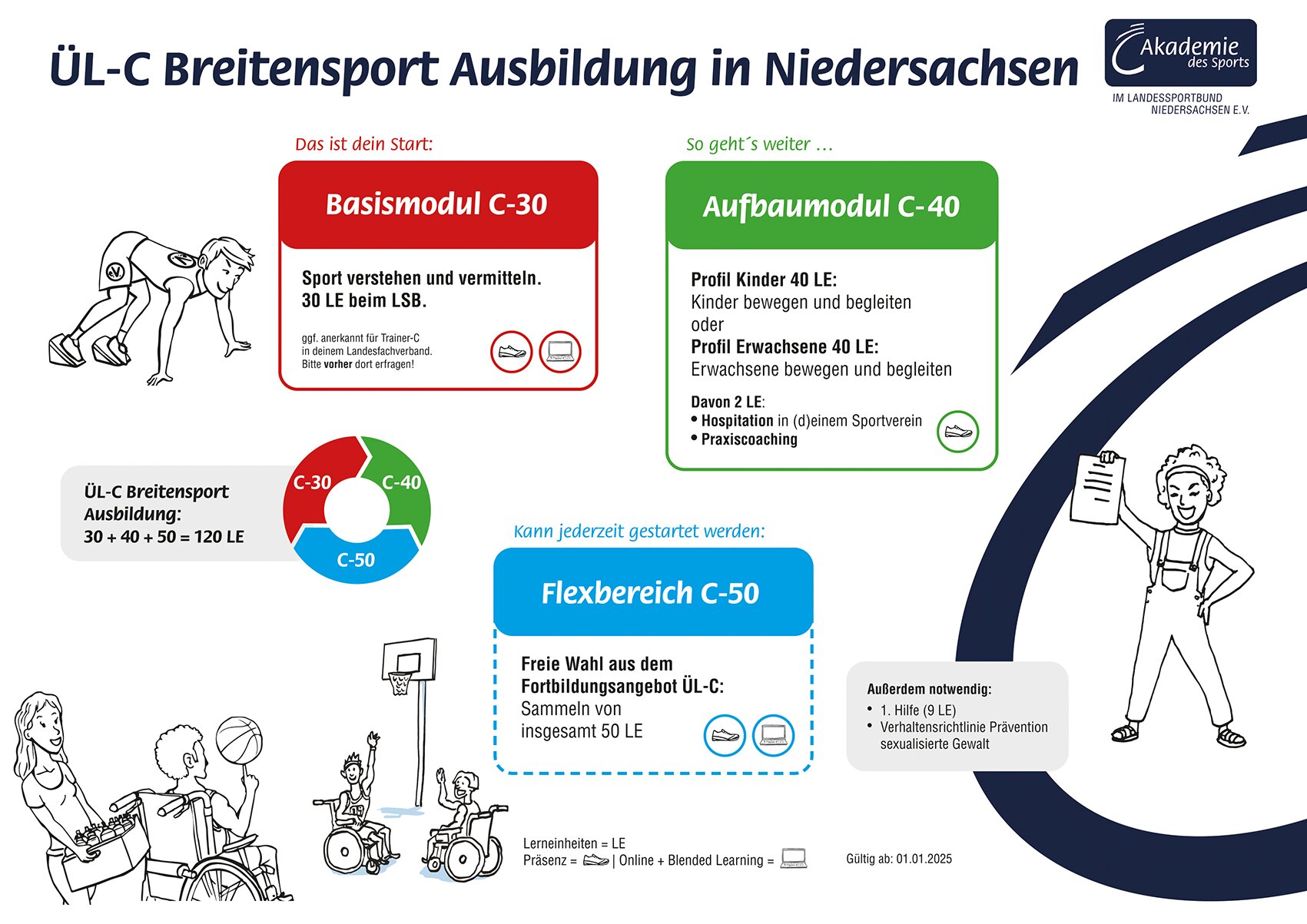 ÜL-C Breitensport Ausbildung in Niedersachsen

Akademie des Sports

IM LANDESSPORTBUND NIEDERSACHSEN E.V.

Das ist dein Start:

Basismodul C-30

Sport verstehen und vermitteln.
30 LE beim LSB.

ggf. anerkannt für Trainer-C in deinem Landesfachverband. Bitte vorher dort erfragen!

So geht´s weiter …

Aufbaumodul C-40

Profil Kinder 40 LE:
Kinder bewegen und begleiten
oder
Profil Erwachsene 40 LE:
Erwachsene bewegen und begleiten

Davon 2 LE:
• Hospitation in (d)einem Sportverein
• Praxiscoaching

ÜL-C Breitensport Ausbildung:
30 + 40 + 50 = 120 LE

C-30
C-40
C-50

Kann jederzeit gestartet werden:

Flexbereich C-50

Freie Wahl aus dem Fortbildungsangebot ÜL-C:
Sammeln von insgesamt 50 LE

Außerdem notwendig:
• 1. Hilfe (9 LE)
• Verhaltensrichtlinie Prävention sexualisierte Gewalt

Lerneinheiten = LE
Präsenz = | Online + Blended Learning =

Gültig ab: 01.01.2025